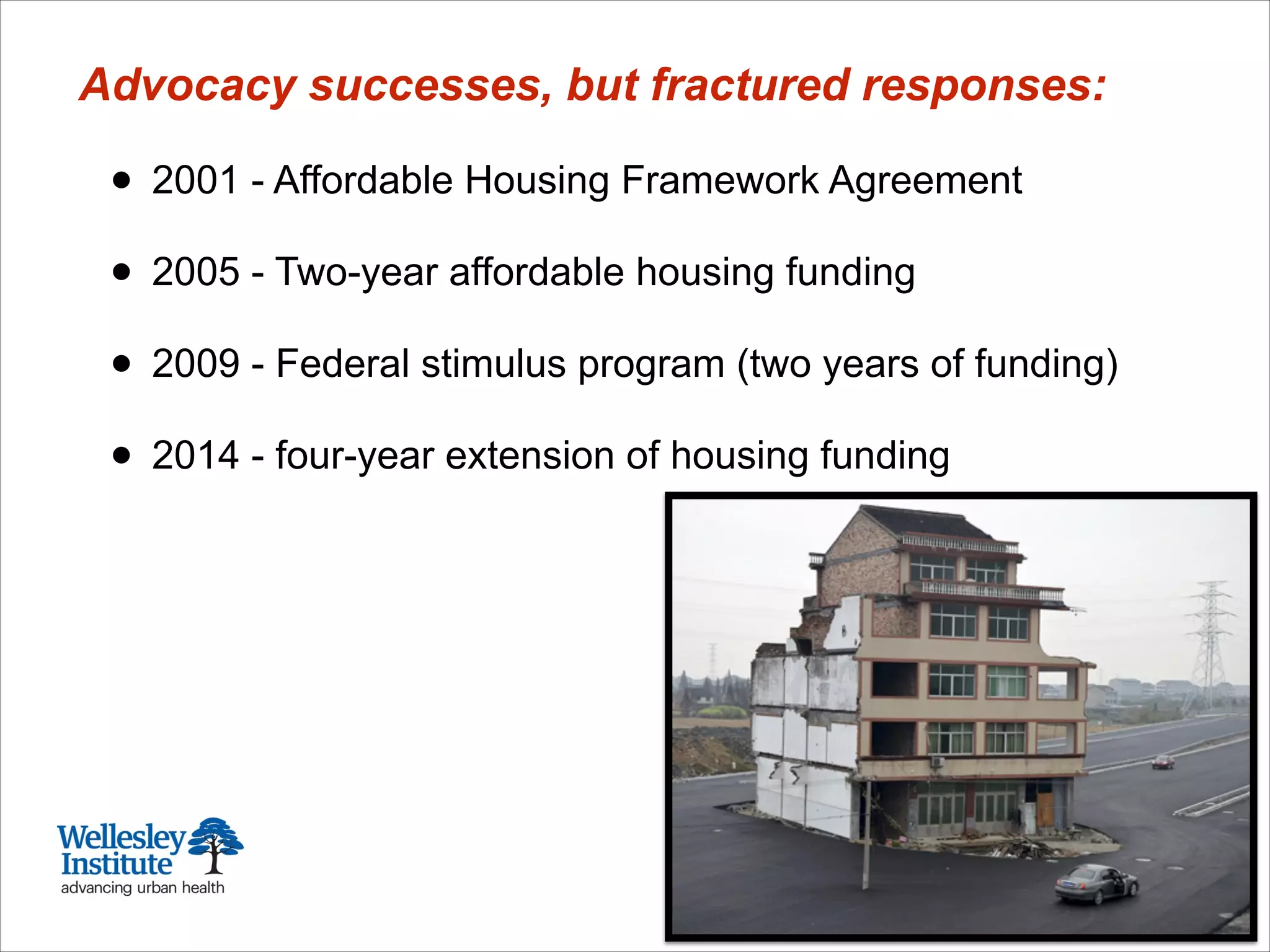 Advocacy successes, but fractured responses:

• 2001 - Affordable Housing Framework Agreement

• 2005 - Two-year affordable housing funding

• 2009 - Federal stimulus program (two years of funding)

• 2014 - four-year extension of housing funding

Wellesley Institute
advancing urban health